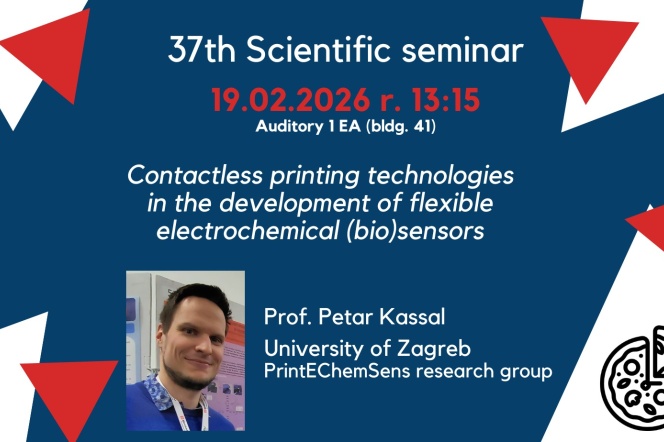 37th Scientific seminar

19.02.2026 r. 13:15

Auditory 1 EA (bldg. 41)

Contactless printing technologies in the development of flexible electrochemical (bio)sensors

Prof. Petar Kassal

University of Zagreb

PrintEChemSens research group